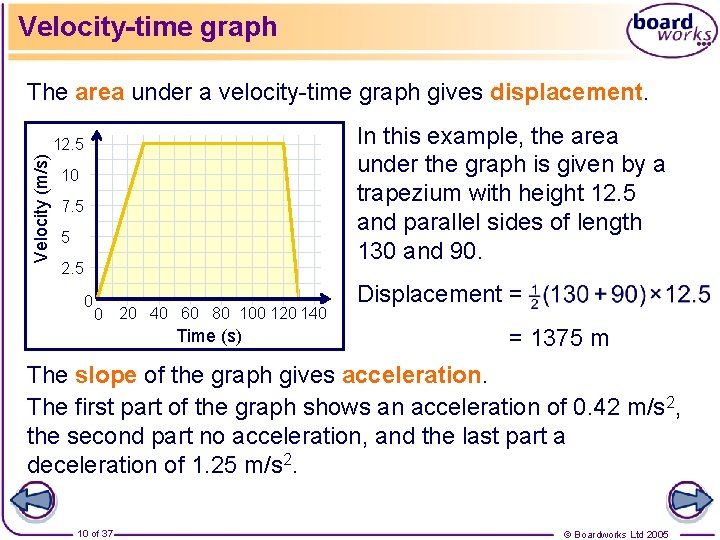 Velocity-time graph

board works

The area under a velocity-time graph gives displacement.

Velocity (m/s)

12.5
10
7.5
5
2.5
0

0 20 40 60 80 100 120 140
Time (s)

In this example, the area under the graph is given by a trapezium with height 12.5 and parallel sides of length 130 and 90.

Displacement = $\frac{1}{2}(130 + 90) \times 12.5$

= 1375 m

The slope of the graph gives acceleration.

The first part of the graph shows an acceleration of 0.42 m/s$^2$, the second part no acceleration, and the last part a deceleration of 1.25 m/s$^2$.

10 of 37

© Boardworks Ltd 2005